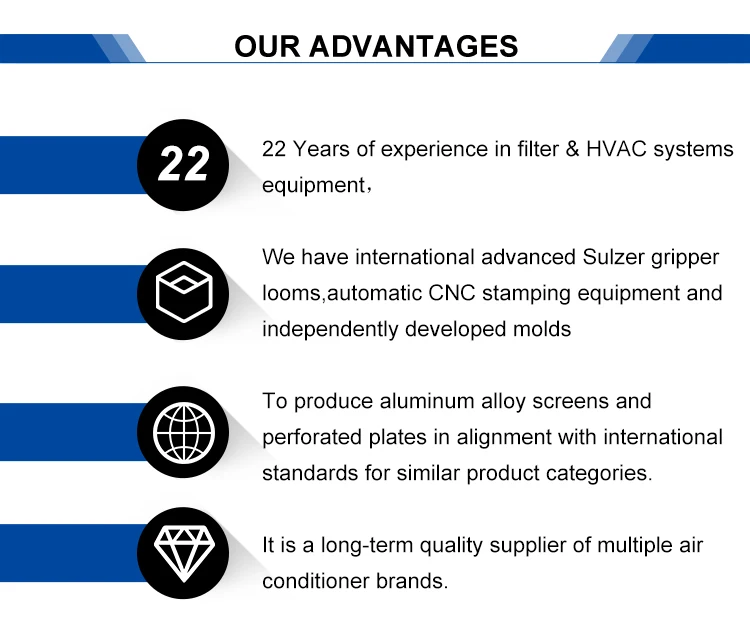 OUR ADVANTAGES

22

22 Years of experience in filter & HVAC systems equipment,

We have international advanced Sulzer gripper looms,automatic CNC stamping equipment and independently developed molds

To produce aluminum alloy screens and perforated plates in alignment with international standards for similar product categories.

It is a long-term quality supplier of multiple air conditioner brands.